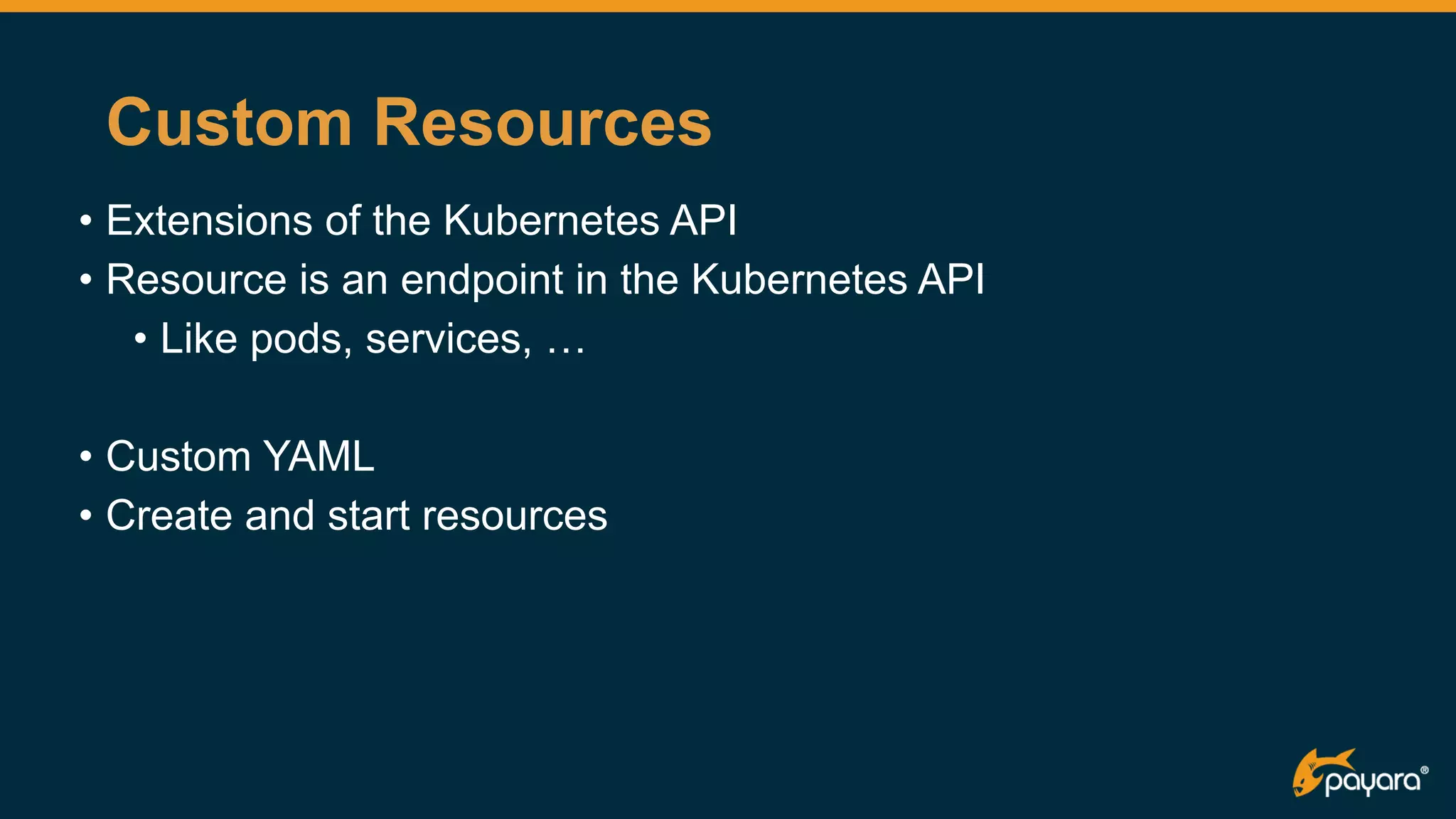 Custom Resources

• Extensions of the Kubernetes API
• Resource is an endpoint in the Kubernetes API
  • Like pods, services, …

• Custom YAML
• Create and start resources

payara®